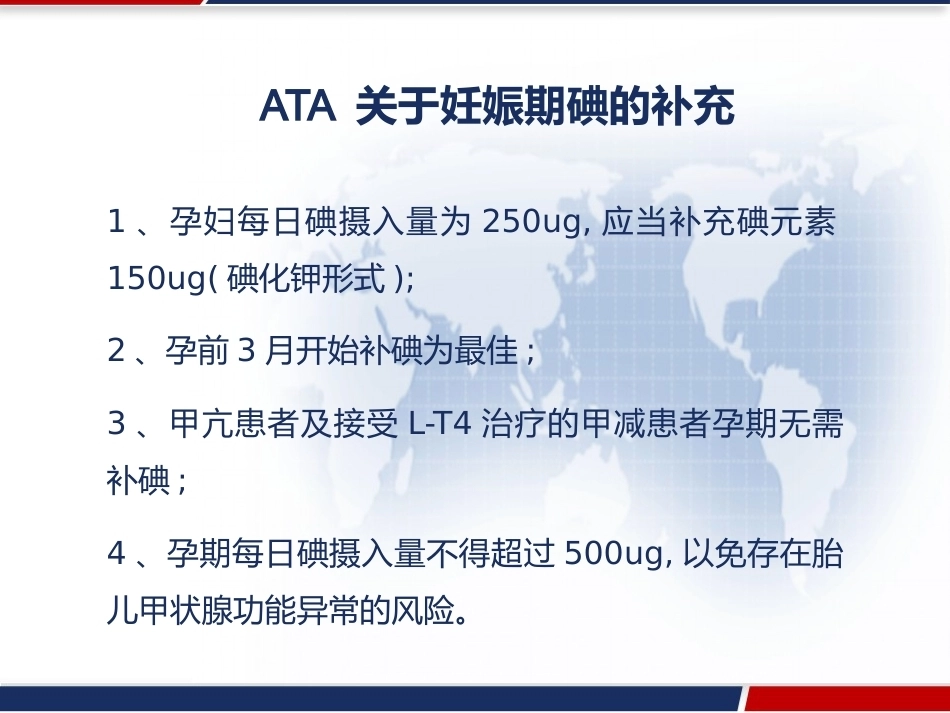 ATA 关于妊娠期碘的补充

1 、孕妇每日碘摄入量为 250ug, 应当补充碘元素 150ug( 碘化钾形式 );

2 、孕前 3 月开始补碘为最佳 ;

3 、甲亢患者及接受 L-T4 治疗的甲减患者孕期无需补碘 ;

4 、孕期每日碘摄入量不得超过 500ug, 以免存在胎儿甲状腺功能异常的风险。